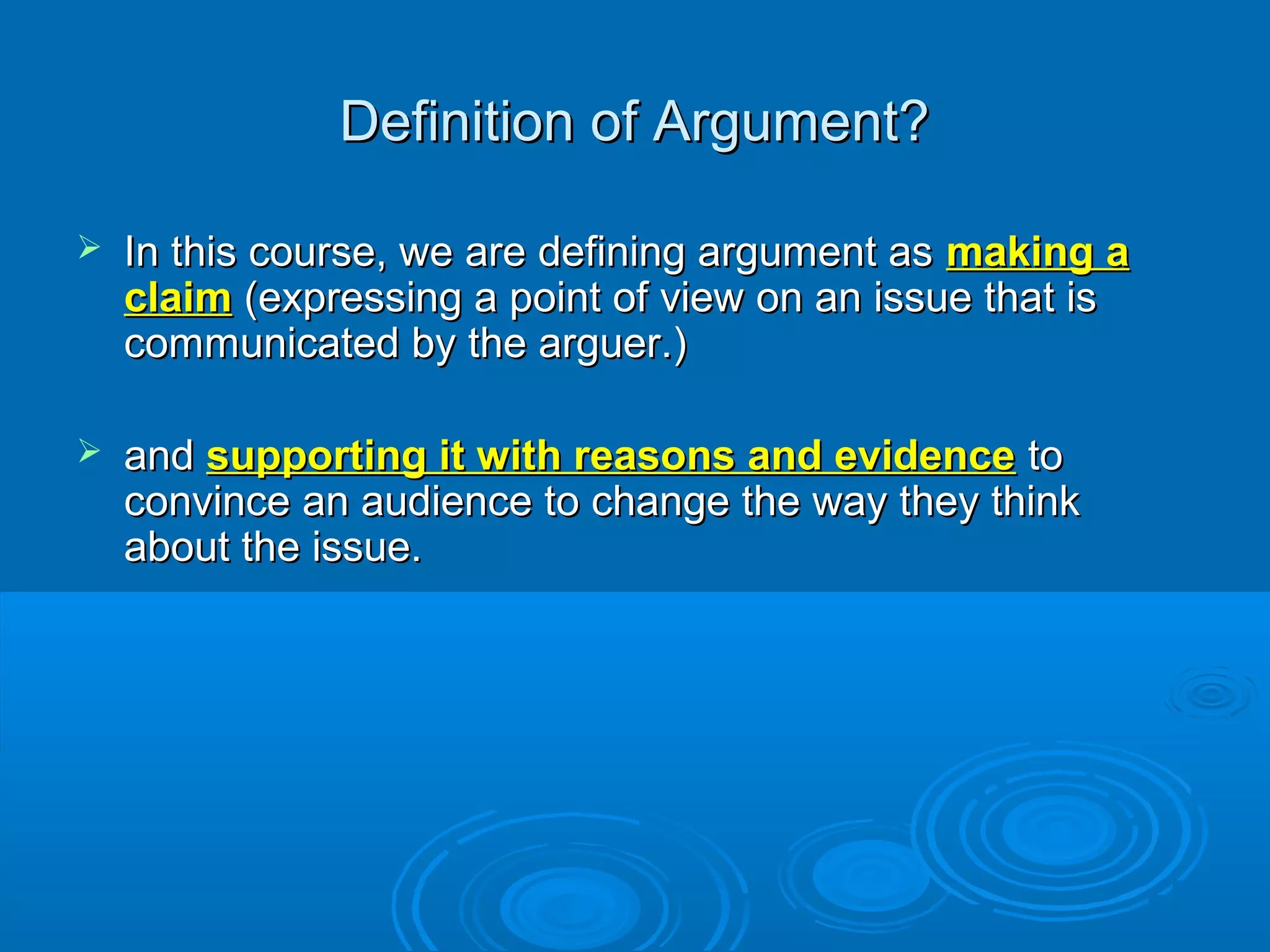 Definition of Argument?

➢ In this course, we are defining argument as making a claim (expressing a point of view on an issue that is communicated by the arguer.)

➢ and supporting it with reasons and evidence to convince an audience to change the way they think about the issue.